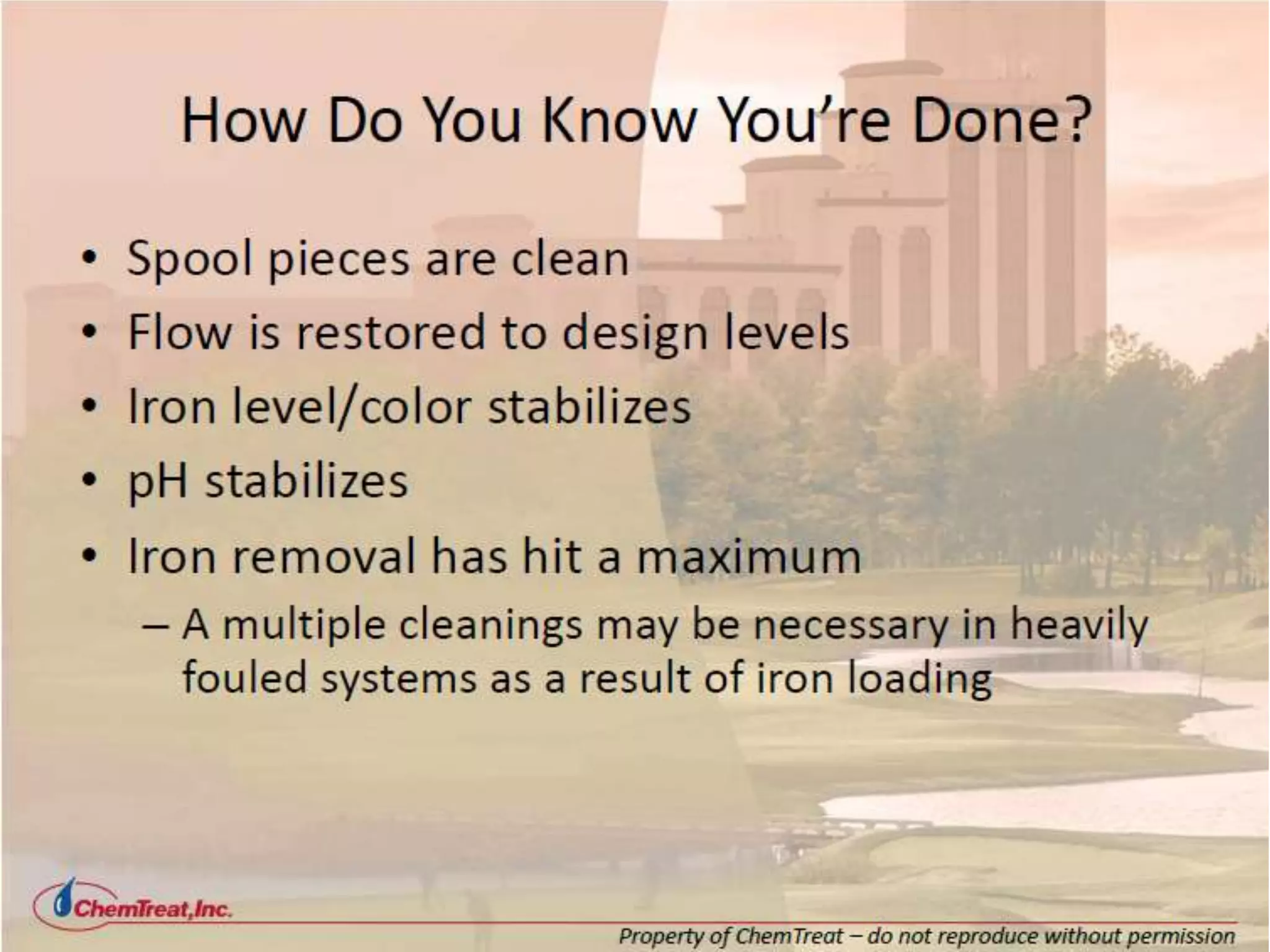 How Do You Know You're Done?

• Spool pieces are clean
• Flow is restored to design levels
• Iron level/color stabilizes
• pH stabilizes
• Iron removal has hit a maximum
– A multiple cleanings may be necessary in heavily fouled systems as a result of iron loading

ChemTreat, Inc.

Property of ChemTreat – do not reproduce without permission